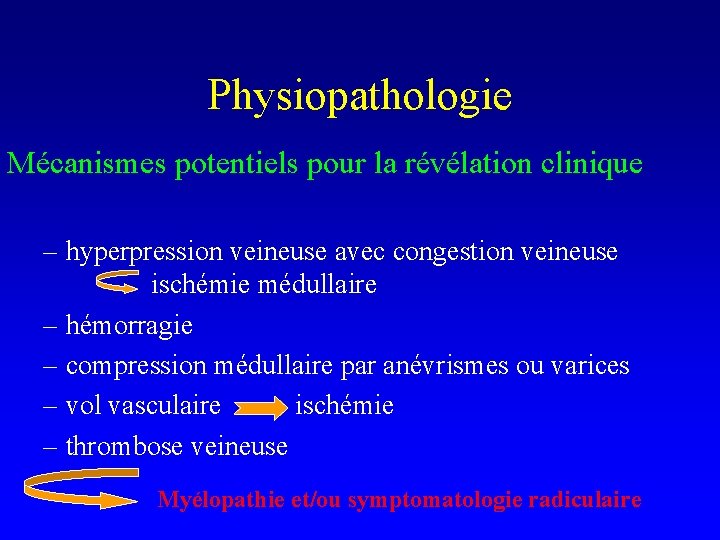 Physiopathologie

Mécanismes potentiels pour la révélation clinique

– hyperpression veineuse avec congestion veineuse ischémie médullaire

– hémorragie

– compression médullaire par anévrismes ou varices

– vol vasculaire ischémie

– thrombose veineuse

Myélopathie et/ou symptomatologie radiculaire